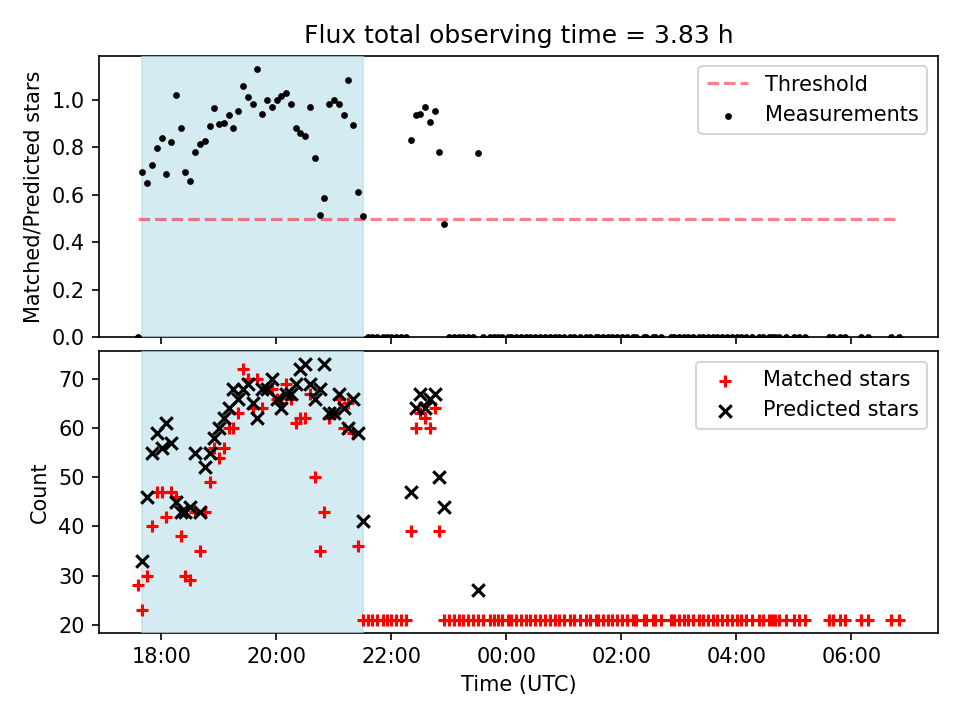 Flux total observing time = 3.83 h

Matched/Predicted stars

1.0
0.8
0.6
0.4
0.2
0.0

Threshold
Measurements

Count

70
60
50
40
30
20

Matched stars
Predicted stars

18:00
20:00
22:00
00:00
02:00
04:00
06:00

Time (UTC)